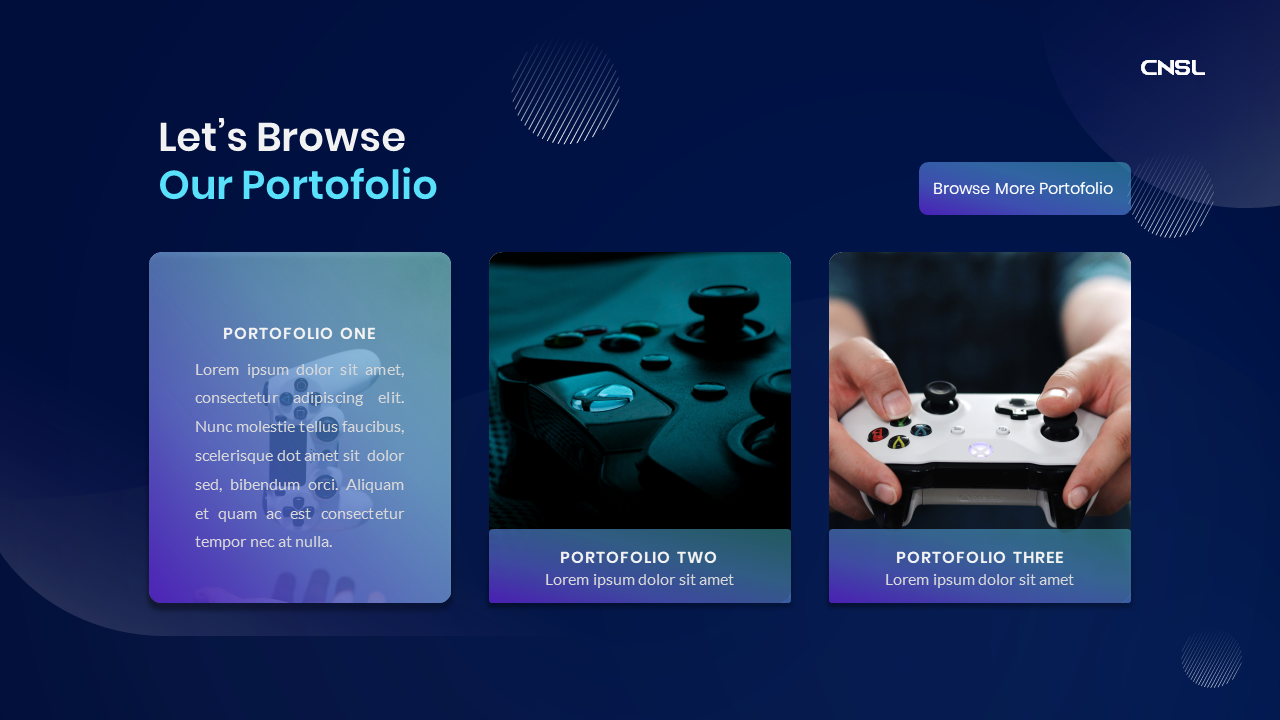 CNSL

Let's Browse
Our Portofolio

Browse More Portofolio

PORTOFOLIO ONE

Lorem ipsum dolor sit amet, consectetur adipiscing elit. Nunc molestie tellus faucibus, scelerisque dot amet sit dolor sed, bibendum orci. Aliquam et quam ac est consectetur tempor nec at nulla.

PORTOFOLIO TWO
Lorem ipsum dolor sit amet

PORTOFOLIO THREE
Lorem ipsum dolor sit amet